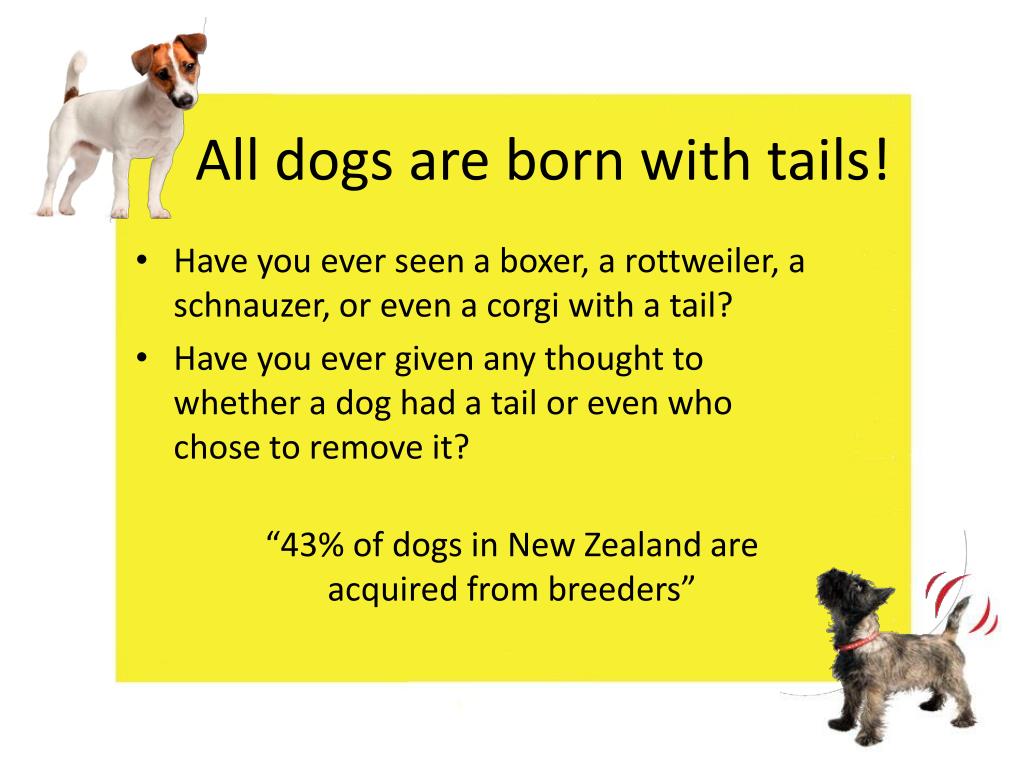 All dogs are born with tails!

• Have you ever seen a boxer, a rottweiler, a schnauzer, or even a corgi with a tail?
• Have you ever given any thought to whether a dog had a tail or even who chose to remove it?

“43% of dogs in New Zealand are acquired from breeders”